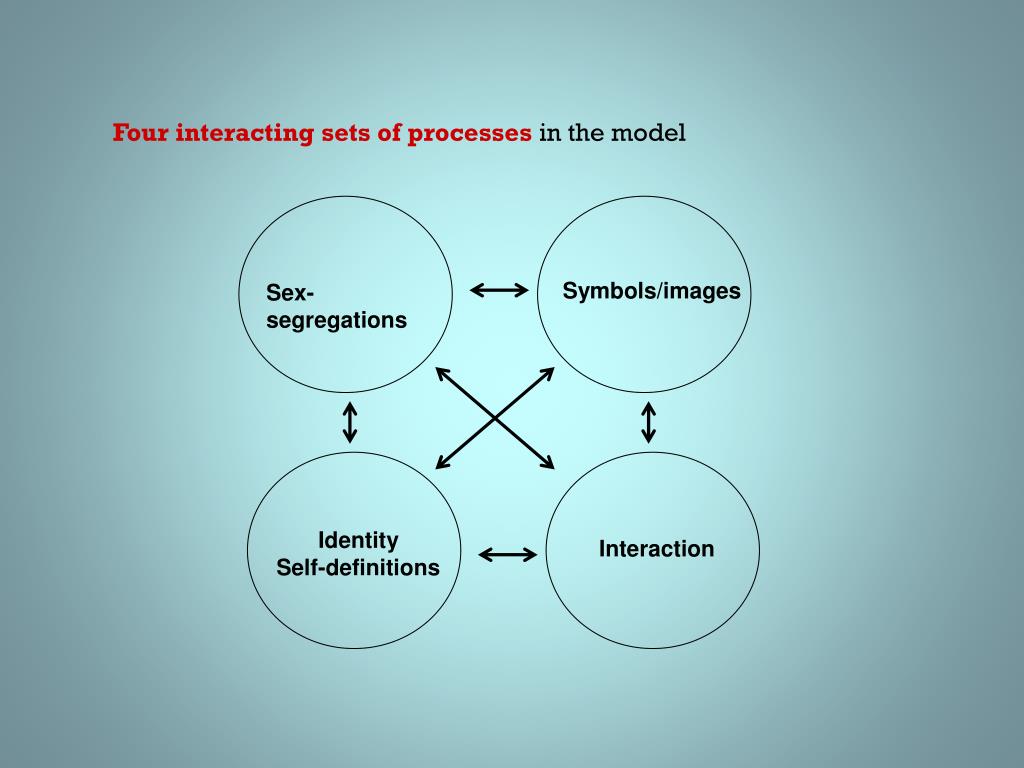 Four interacting sets of processes in the model

Sex-segregations

Symbols/images

Identity
Self-definitions

Interaction